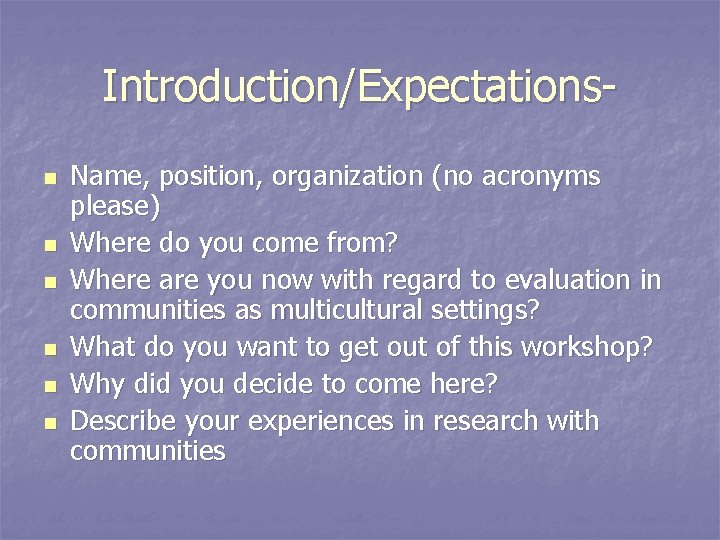 Introduction/Expectations-

- Name, position, organization (no acronyms please)
- Where do you come from?
- Where are you now with regard to evaluation in communities as multicultural settings?
- What do you want to get out of this workshop?
- Why did you decide to come here?
- Describe your experiences in research with communities